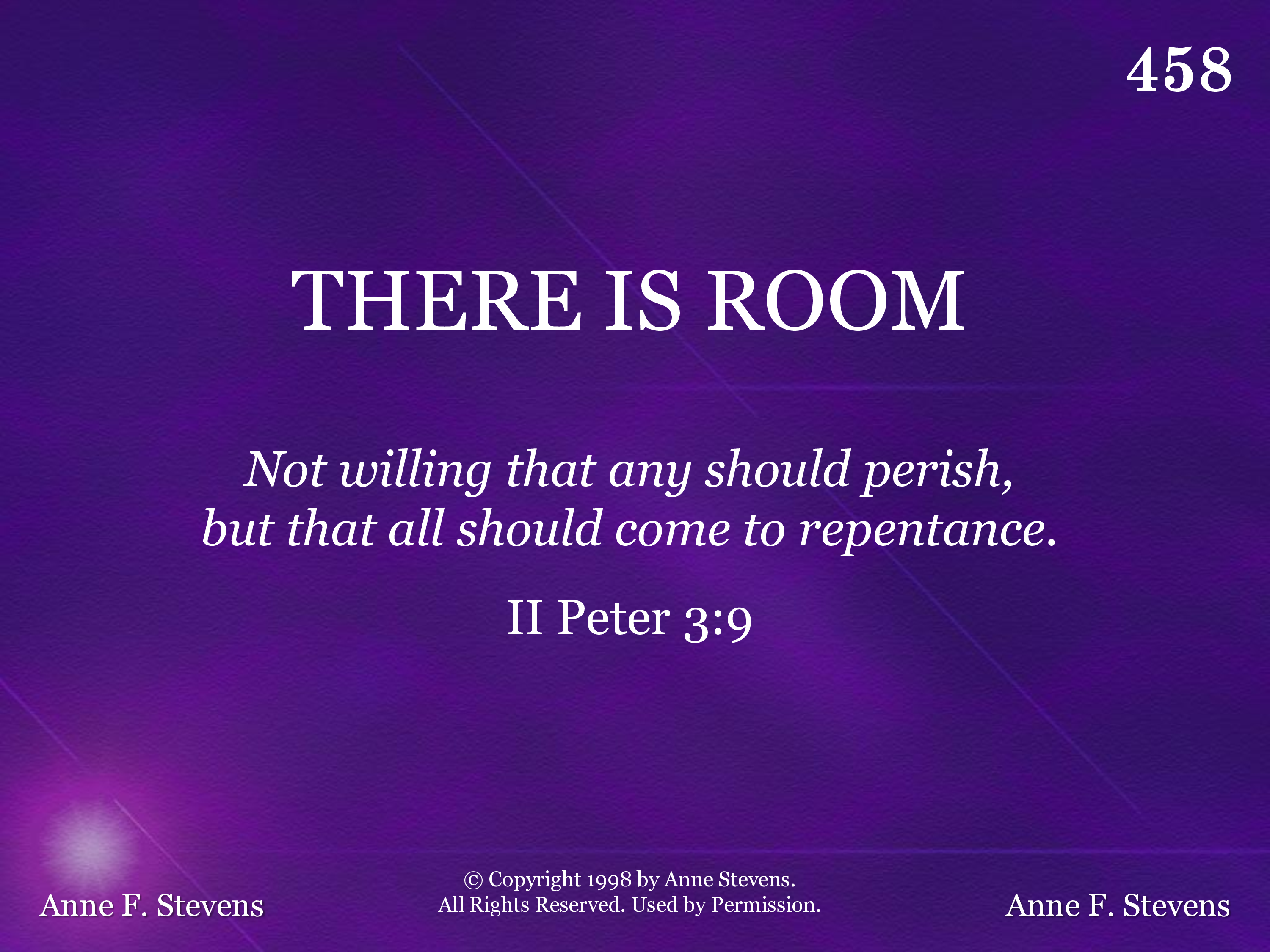 458

THERE IS ROOM

Not willing that any should perish, but that all should come to repentance.

II Peter 3:9

Anne F. Stevens

© Copyright 1998 by Anne Stevens. All Rights Reserved. Used by Permission.

Anne F. Stevens